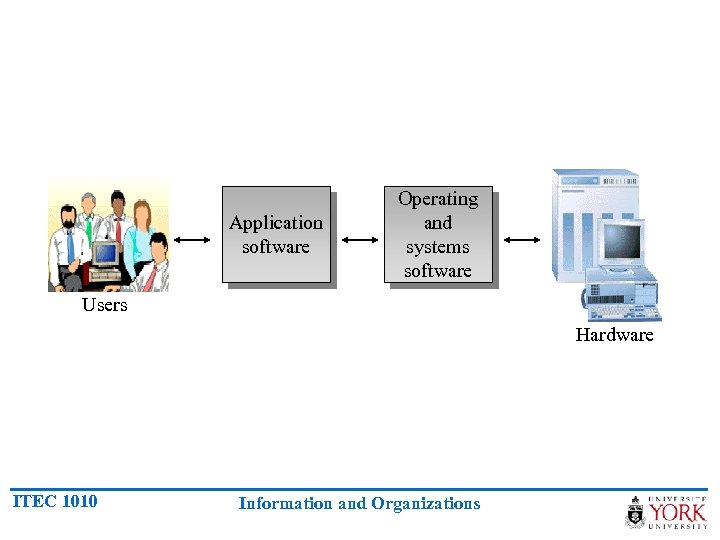 Users

Application software

Operating and systems software

Hardware

ITEC 1010

Information and Organizations

UNIVERSITÉ YORK UNIVERSITY